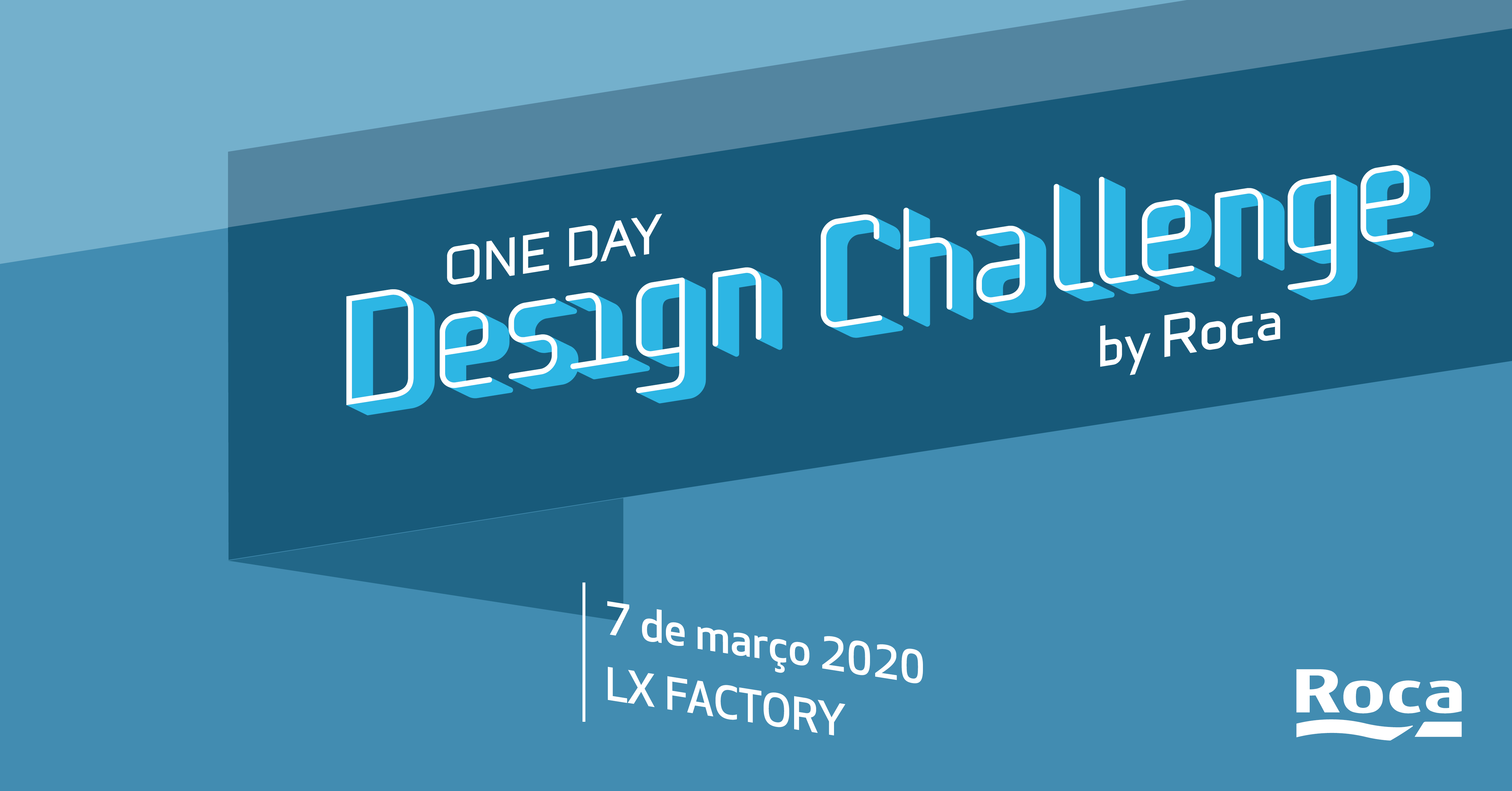 ONE DAY
Design Challenge
by Roca

7 de março 2020
LX FACTORY

Roca